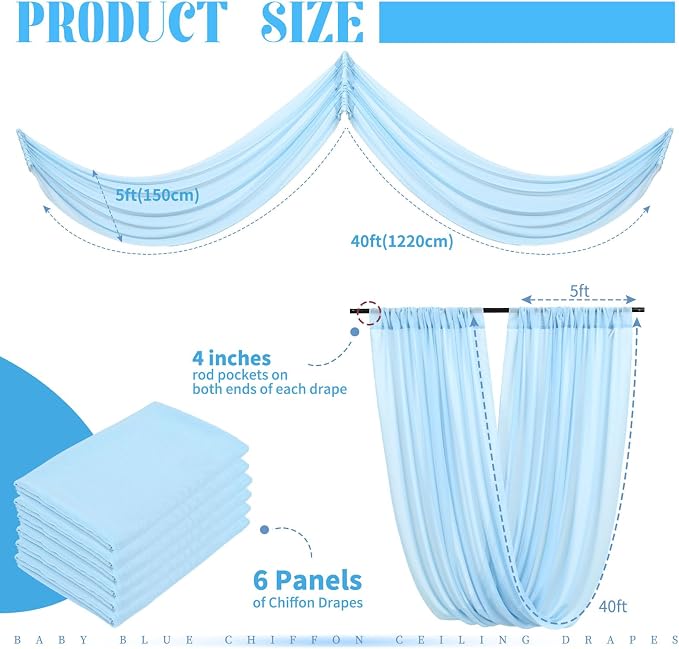 PRODUCT SIZE

5ft(150cm)

40ft(1220cm)

5ft

4 inches
rod pockets on both ends of each drape

6 Panels
of Chiffon Drapes

40ft

BABY BLUE CHIFFON CEILING DRAPES